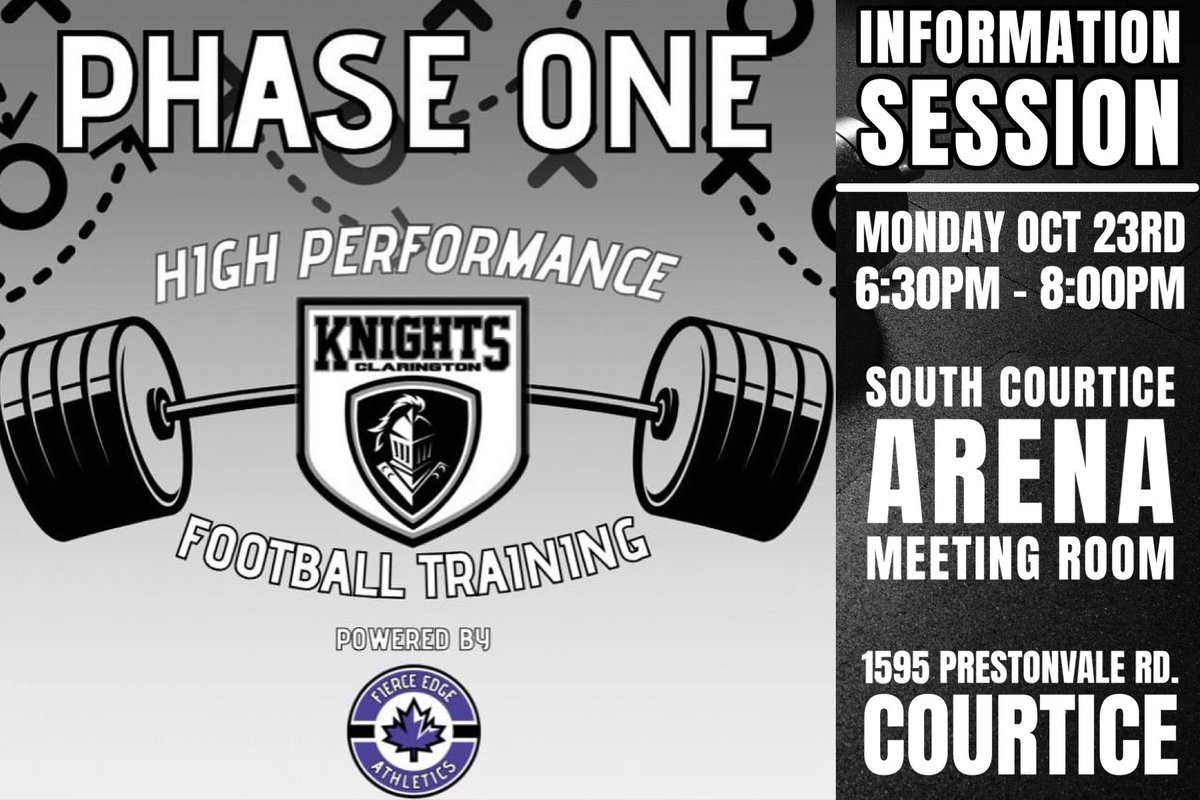 PHASE ONE

HIGH PERFORMANCE

KNIGHTS
CLARINGTON

FOOTBALL TRAINING

POWERED BY

FIERCE EDGE
ATHLETICS

INFORMATION SESSION

MONDAY OCT 23RD
6:30PM - 8:00PM

SOUTH COURTICE
ARENA
MEETING ROOM

1595 PRESTONVALE RD.
COURTICE